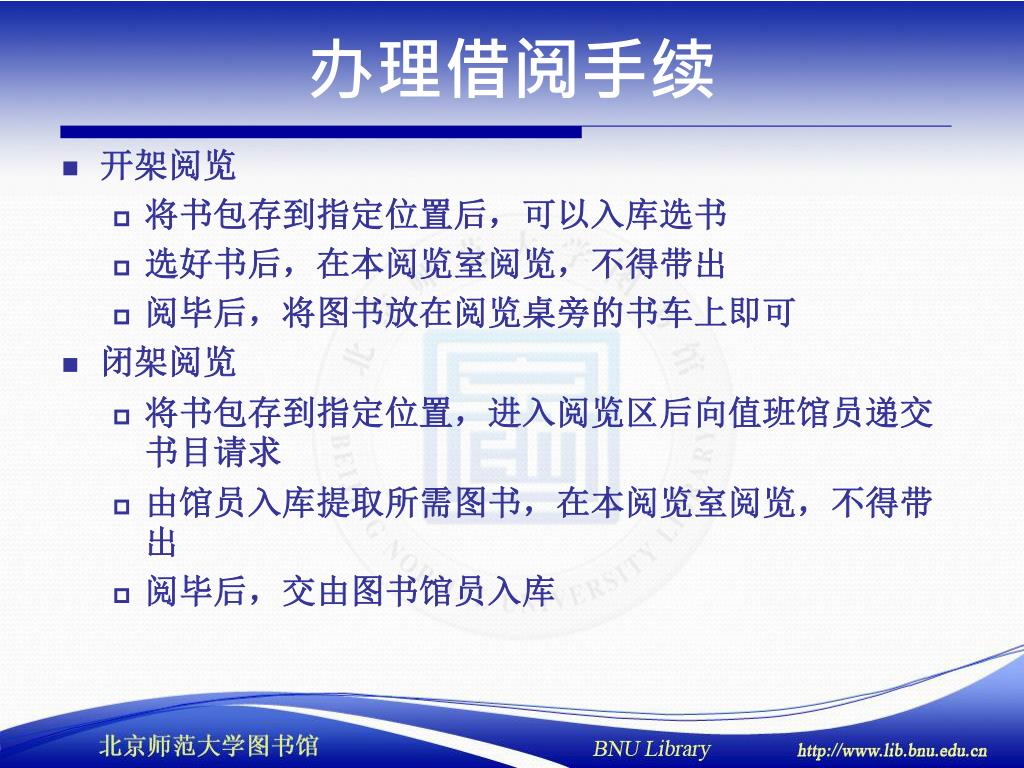 办理借阅手续

- 开架阅览
  - 将书包存到指定位置后，可以入库选书
  - 选好书后，在本阅览室阅览，不得带出
  - 阅毕后，将图书放在阅览桌旁的书车上即可
- 闭架阅览
  - 将书包存到指定位置，进入阅览区后向值班馆员递交书目请求
  - 由馆员入库提取所需图书，在本阅览室阅览，不得带出
  - 阅毕后，交由图书馆员入库

北京师范大学图书馆　BNU Library　http://www.lib.bnu.edu.cn